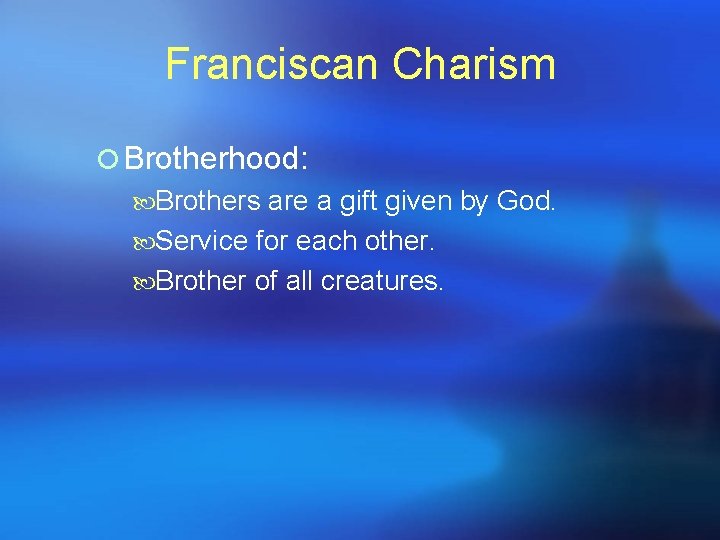 Franciscan Charism

Brotherhood:

Brothers are a gift given by God.

Service for each other.

Brother of all creatures.